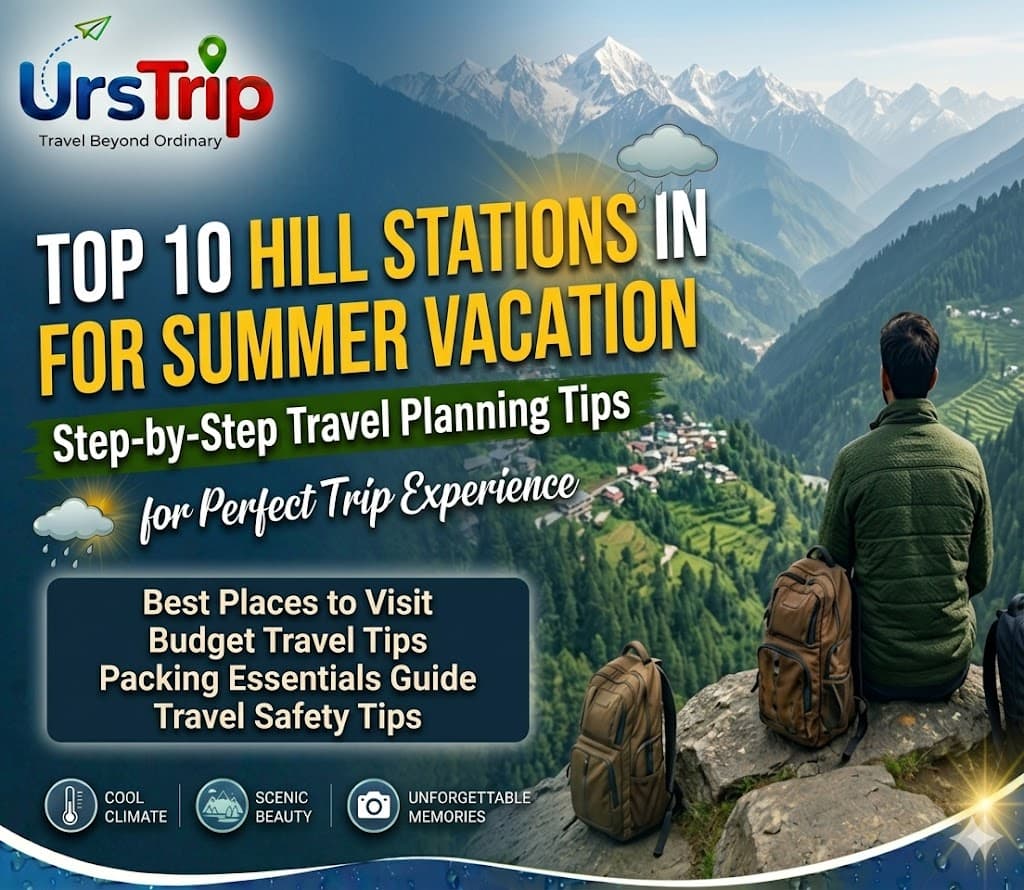 UrsTrip
Travel Beyond Ordinary

TOP 10 HILL STATIONS IN FOR SUMMER VACATION

Step-by-Step Travel Planning Tips
for Perfect Trip Experience

Best Places to Visit
Budget Travel Tips
Packing Essentials Guide
Travel Safety Tips

COOL CLIMATE
SCENIC BEAUTY
UNFORGETTABLE MEMORIES